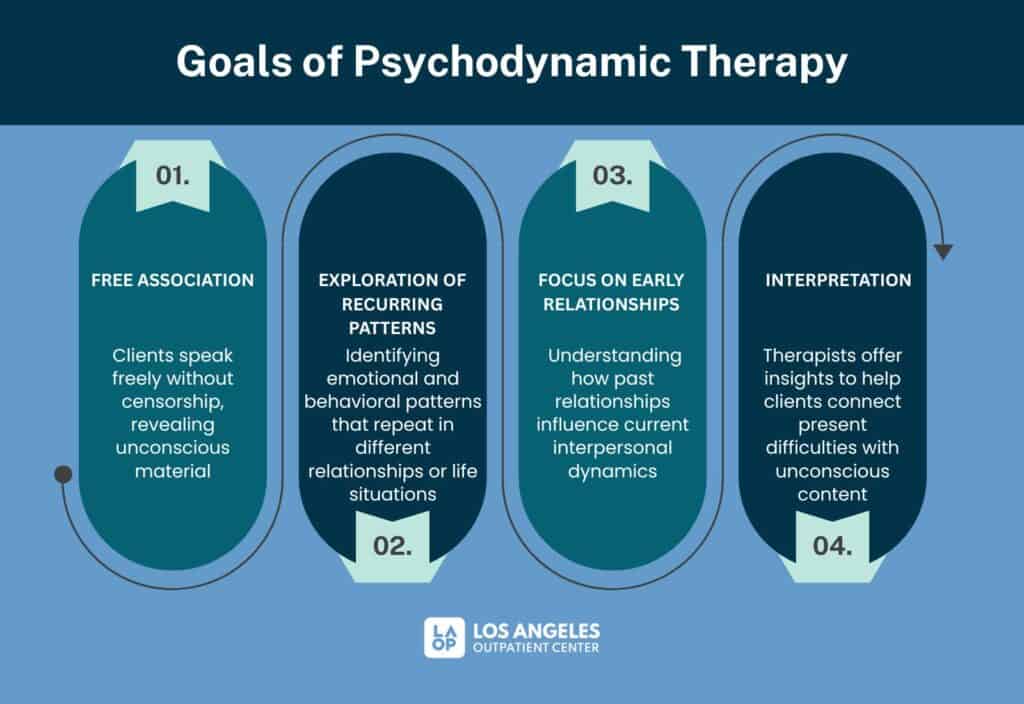 Goals of Psychodynamic Therapy

01.

FREE ASSOCIATION

Clients speak freely without censorship, revealing unconscious material

EXPLORATION OF RECURRING PATTERNS

Identifying emotional and behavioral patterns that repeat in different relationships or life situations

02.

03.

FOCUS ON EARLY RELATIONSHIPS

Understanding how past relationships influence current interpersonal dynamics

INTERPRETATION

Therapists offer insights to help clients connect present difficulties with unconscious content

04.

LA OP LOS ANGELES OUTPATIENT CENTER